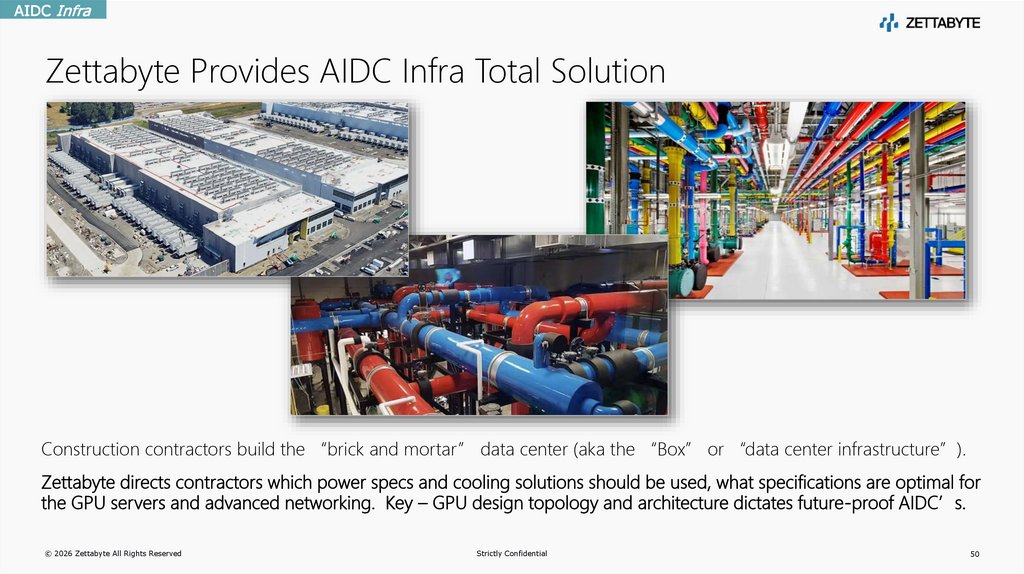 AIDC Infra

ZETTABYTE

Zettabyte Provides AIDC Infra Total Solution

Construction contractors build the “brick and mortar” data center (aka the “Box” or “data center infrastructure”).

Zettabyte directs contractors which power specs and cooling solutions should be used, what specifications are optimal for the GPU servers and advanced networking. Key – GPU design topology and architecture dictates future-proof AIDC’s.

© 2026 Zettabyte All Rights Reserved

Strictly Confidential

50